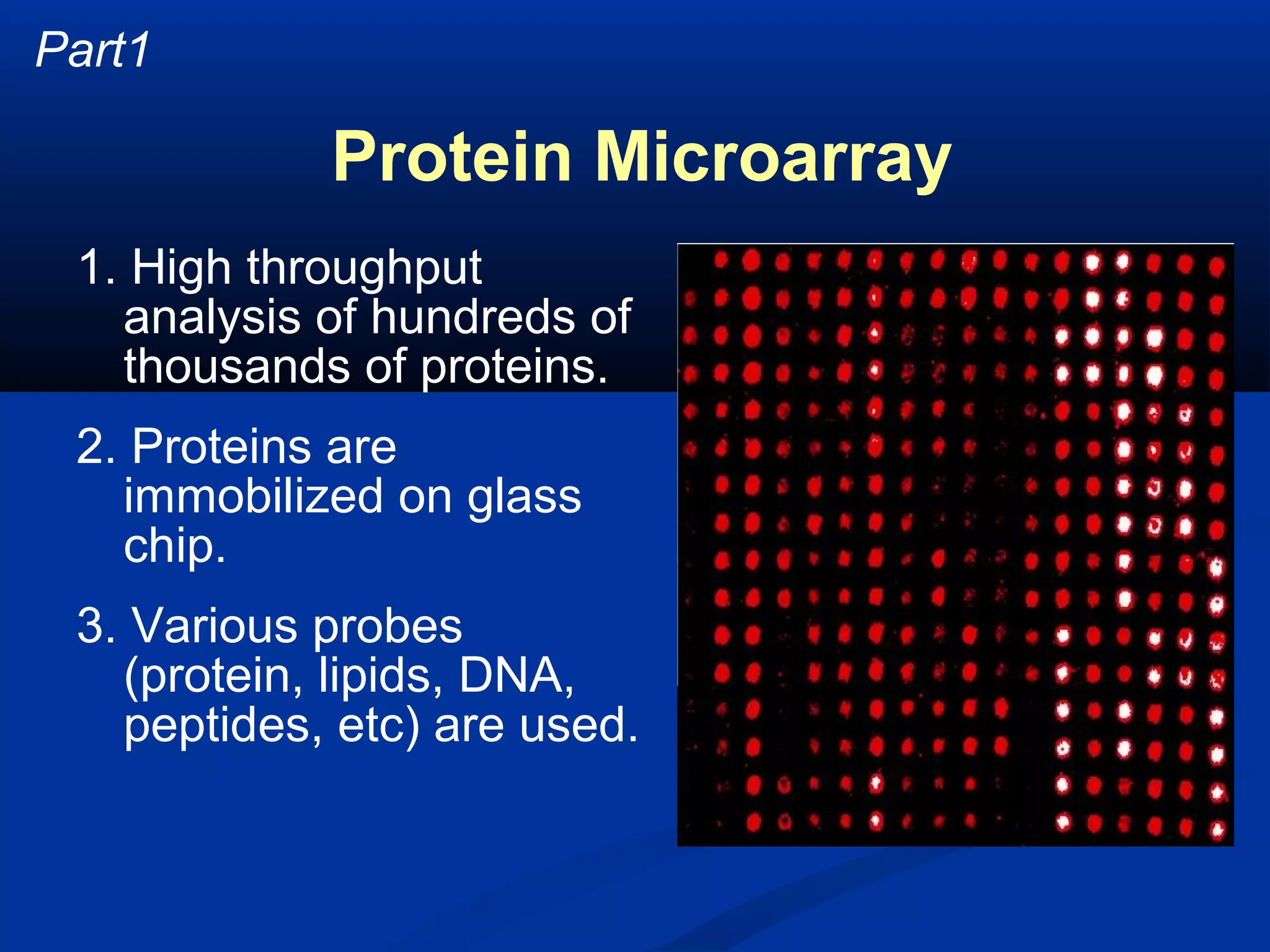 Part1

Protein Microarray

1. High throughput analysis of hundreds of thousands of proteins.

2. Proteins are immobilized on glass chip.

3. Various probes (protein, lipids, DNA, peptides, etc) are used.